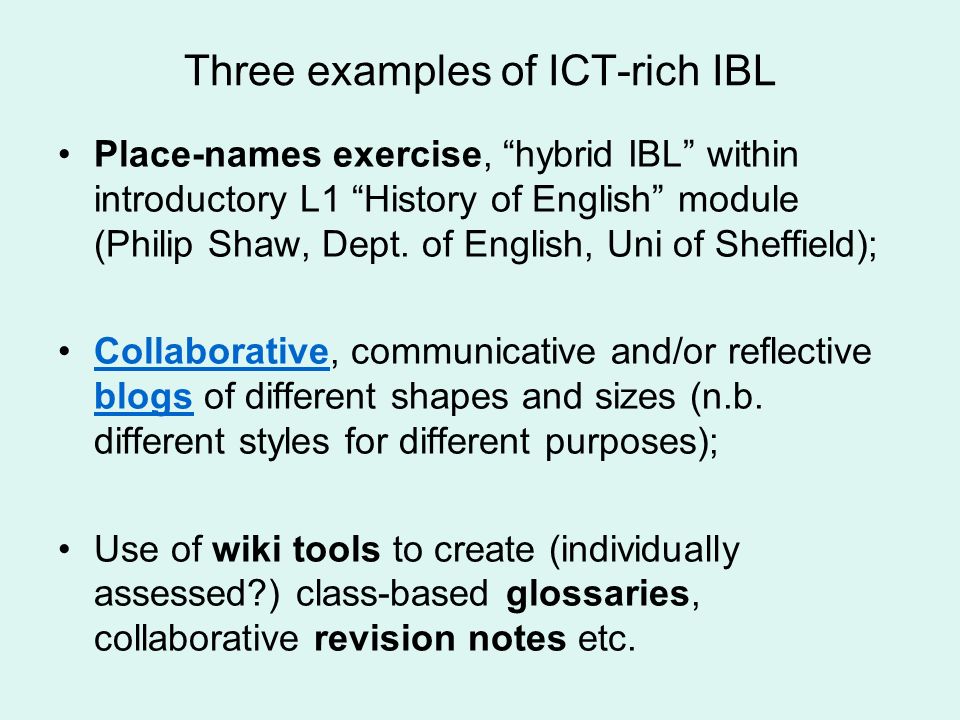 Three examples of ICT-rich IBL

• Place-names exercise, “hybrid IBL” within introductory L1 “History of English” module (Philip Shaw, Dept. of English, Uni of Sheffield);

• Collaborative, communicative and/or reflective blogs of different shapes and sizes (n.b. different styles for different purposes);

• Use of wiki tools to create (individually assessed?) class-based glossaries, collaborative revision notes etc.